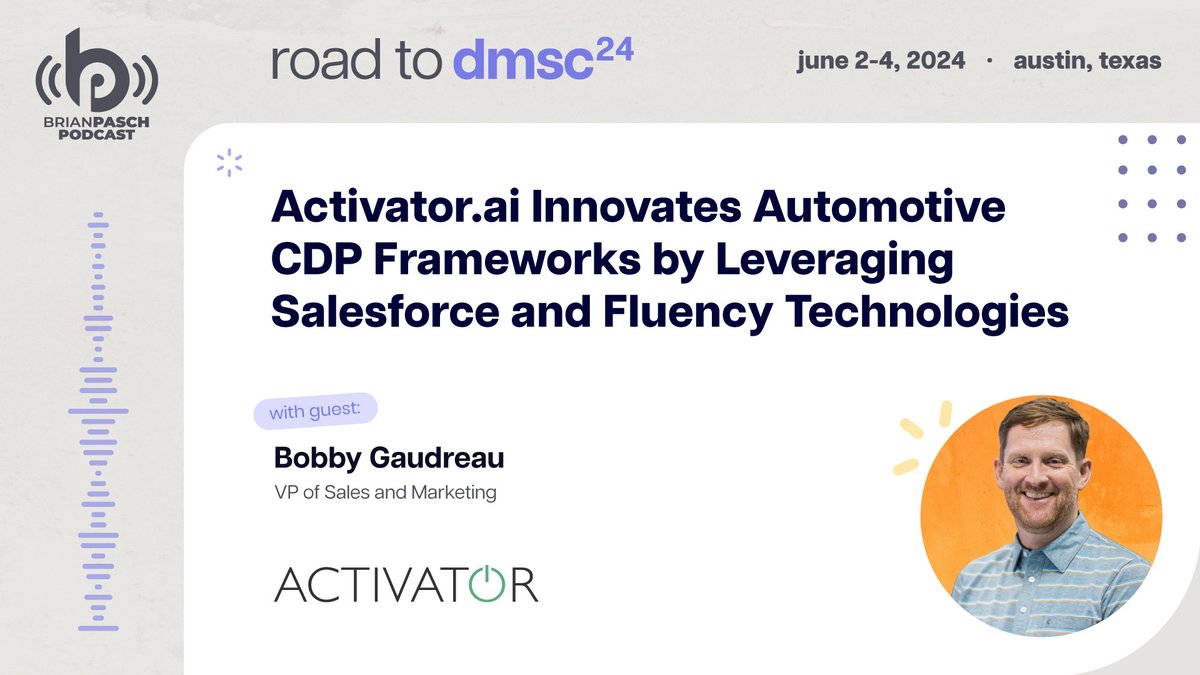 BRIANPASCH PODCAST

road to dmsc$^{24}$

june 2-4, 2024 · austin, texas

Activator.ai Innovates Automotive CDP Frameworks by Leveraging Salesforce and Fluency Technologies

with guest:

Bobby Gaudreau

VP of Sales and Marketing

ACTIVATOR